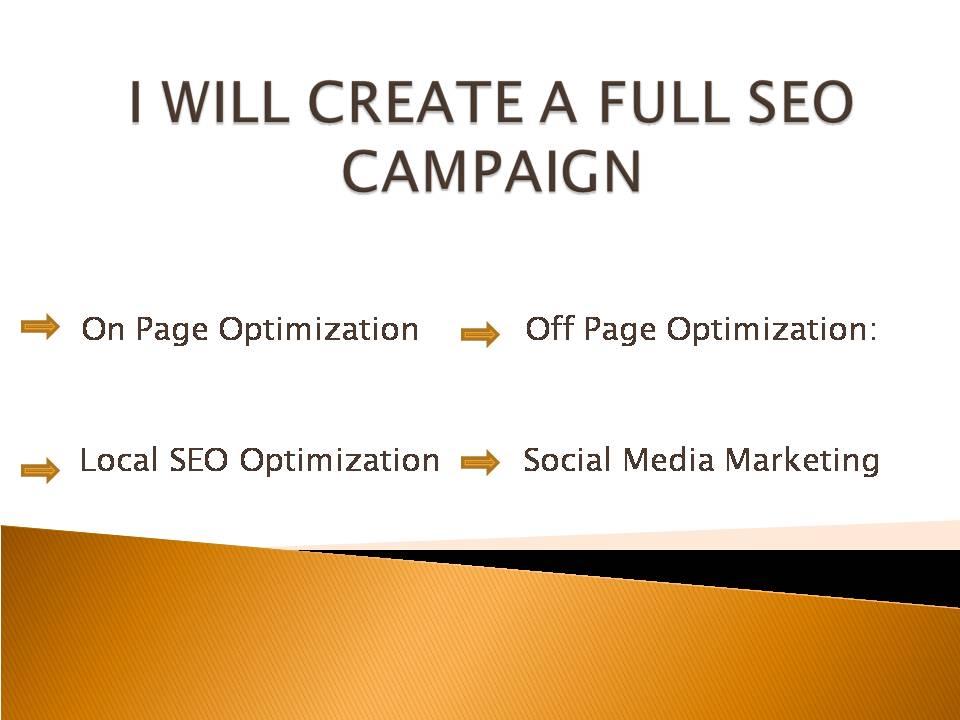 I WILL CREATE A FULL SEO CAMPAIGN

On Page Optimization

Off Page Optimization:

Local SEO Optimization

Social Media Marketing